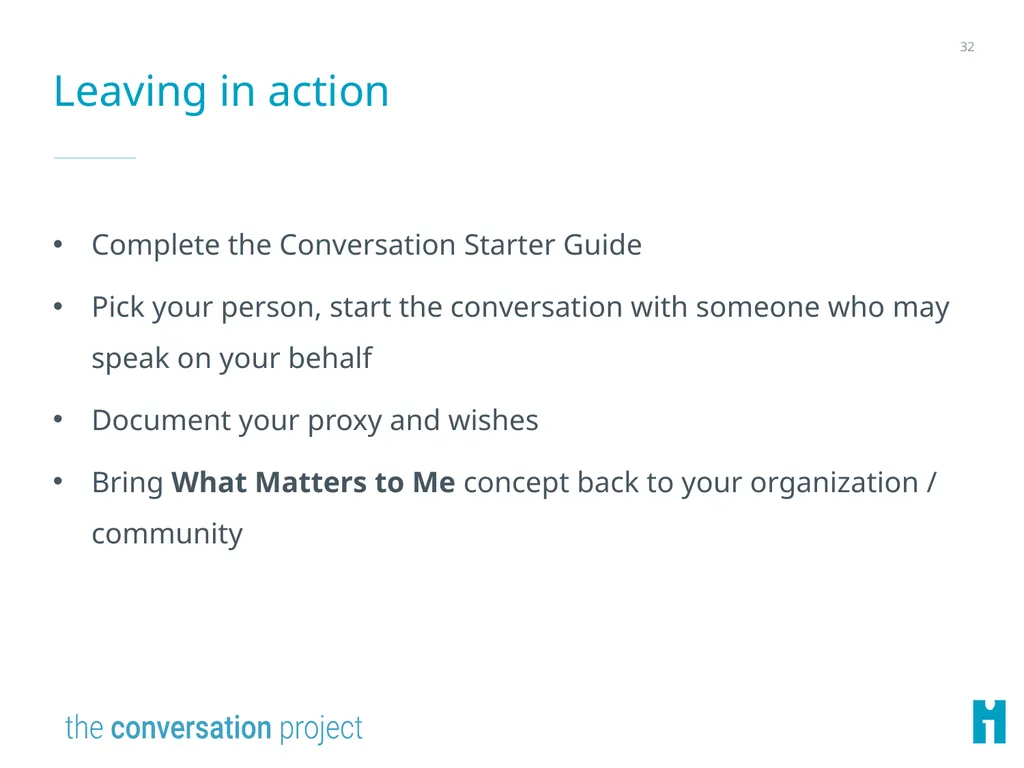 32

Leaving in action

• Complete the Conversation Starter Guide
• Pick your person, start the conversation with someone who may speak on your behalf
• Document your proxy and wishes
• Bring What Matters to Me concept back to your organization / community

the conversation project